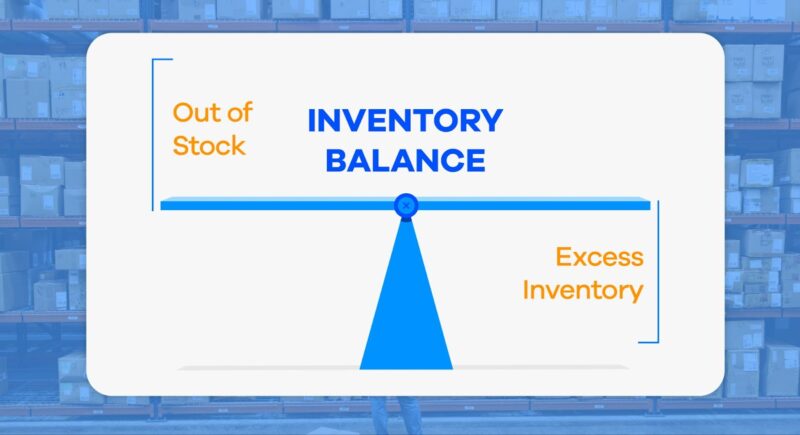 Out of Stock

INVENTORY BALANCE

Excess Inventory